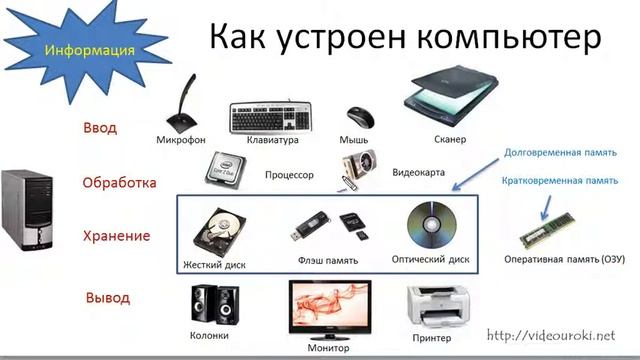 Информация

Как устроен компьютер

Ввод
Микрофон
Клавиатура
Мышь
Сканер

Обработка
Процессор
Видеокарта

Долговременная память
Кратковременная память

Хранение
Жесткий диск
Флэш память
Оптический диск
Оперативная память (ОЗУ)

Вывод
Колонки
Монитор
Принтер

http://videouroki.net